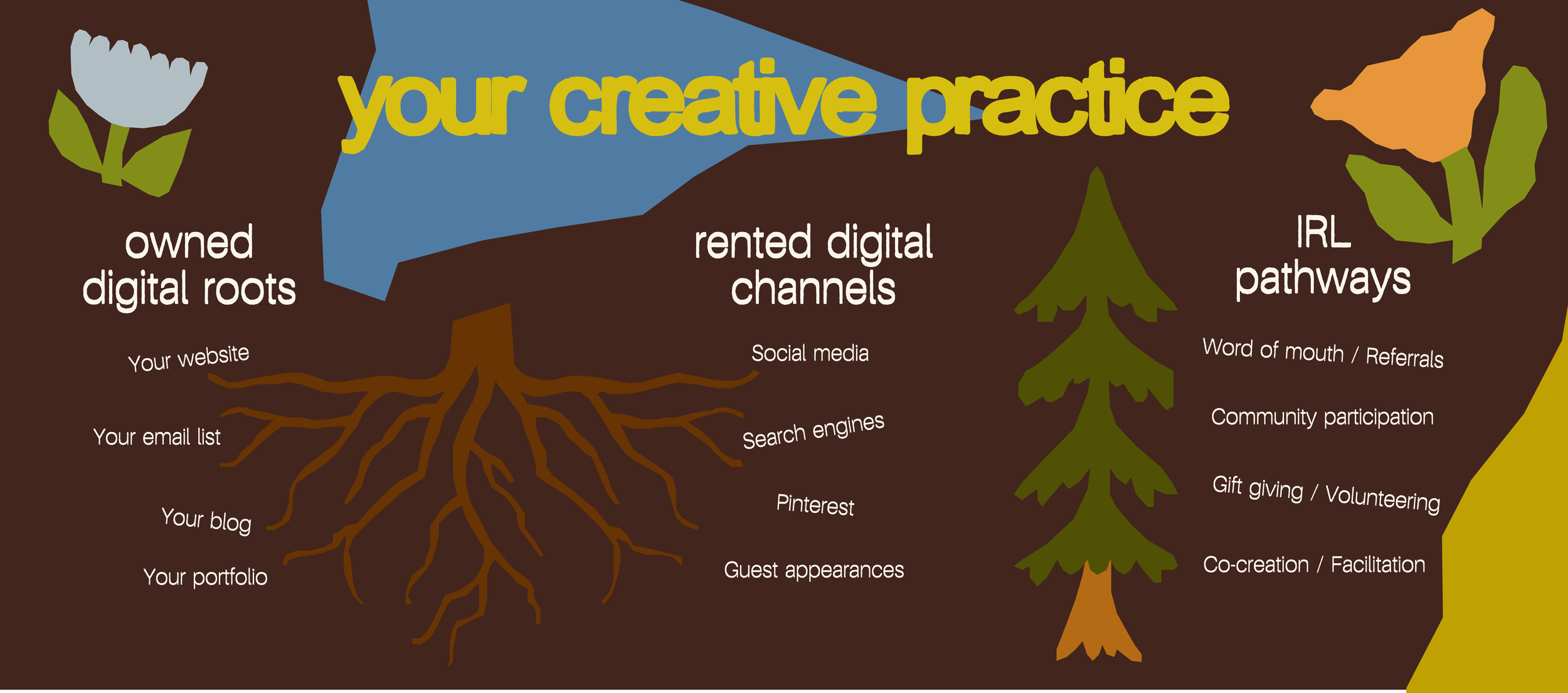 your creative practice

owned digital roots

Your website

Your email list

Your blog

Your portfolio

rented digital channels

Social media

Search engines

Pinterest

Guest appearances

IRL pathways

Word of mouth / Referrals

Community participation

Gift giving / Volunteering

Co-creation / Facilitation